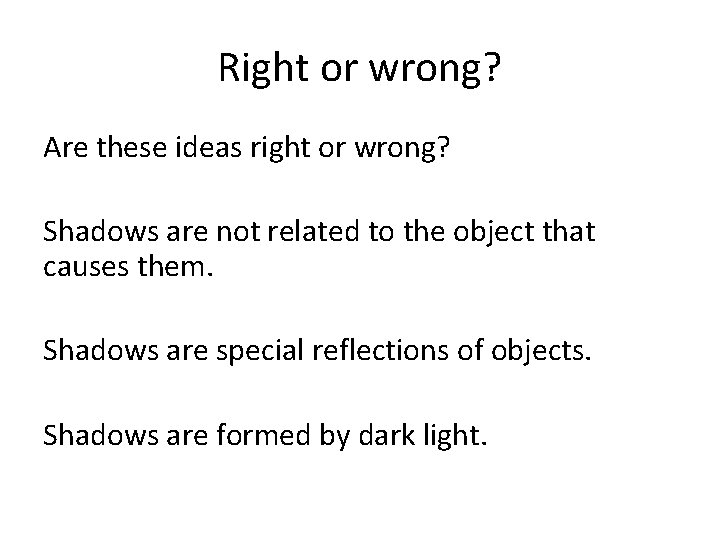 Right or wrong?

Are these ideas right or wrong?

Shadows are not related to the object that causes them.

Shadows are special reflections of objects.

Shadows are formed by dark light.